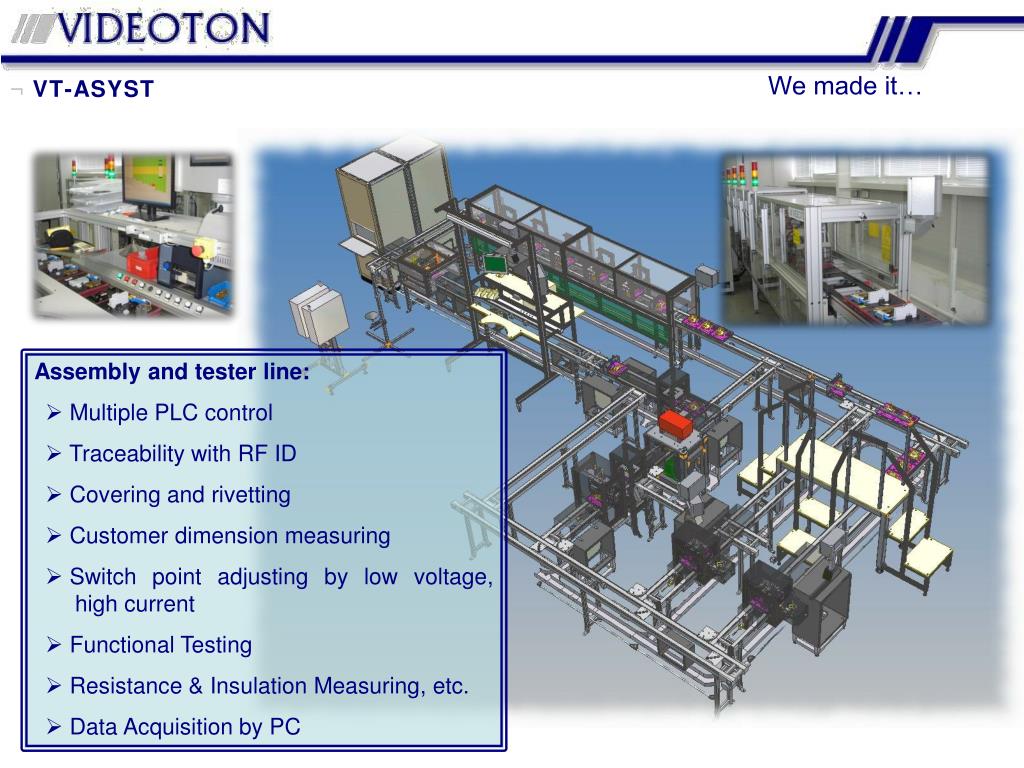 VIDEOTON

¬ VT-ASYST

We made it…

Assembly and tester line:

➢ Multiple PLC control

➢ Traceability with RF ID

➢ Covering and rivetting

➢ Customer dimension measuring

➢ Switch point adjusting by low voltage, high current

➢ Functional Testing

➢ Resistance & Insulation Measuring, etc.

➢ Data Acquisition by PC